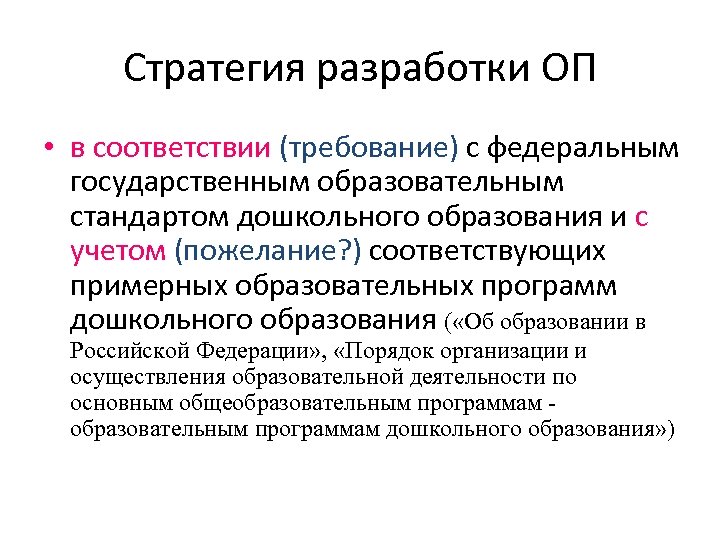 Стратегия разработки ОП

• в соответствии (требование) с федеральным государственным образовательным стандартом дошкольного образования и с учетом (пожелание?) соответствующих примерных образовательных программ дошкольного образования («Об образовании в Российской Федерации», «Порядок организации и осуществления образовательной деятельности по основным общеобразовательным программам - образовательным программам дошкольного образования»)